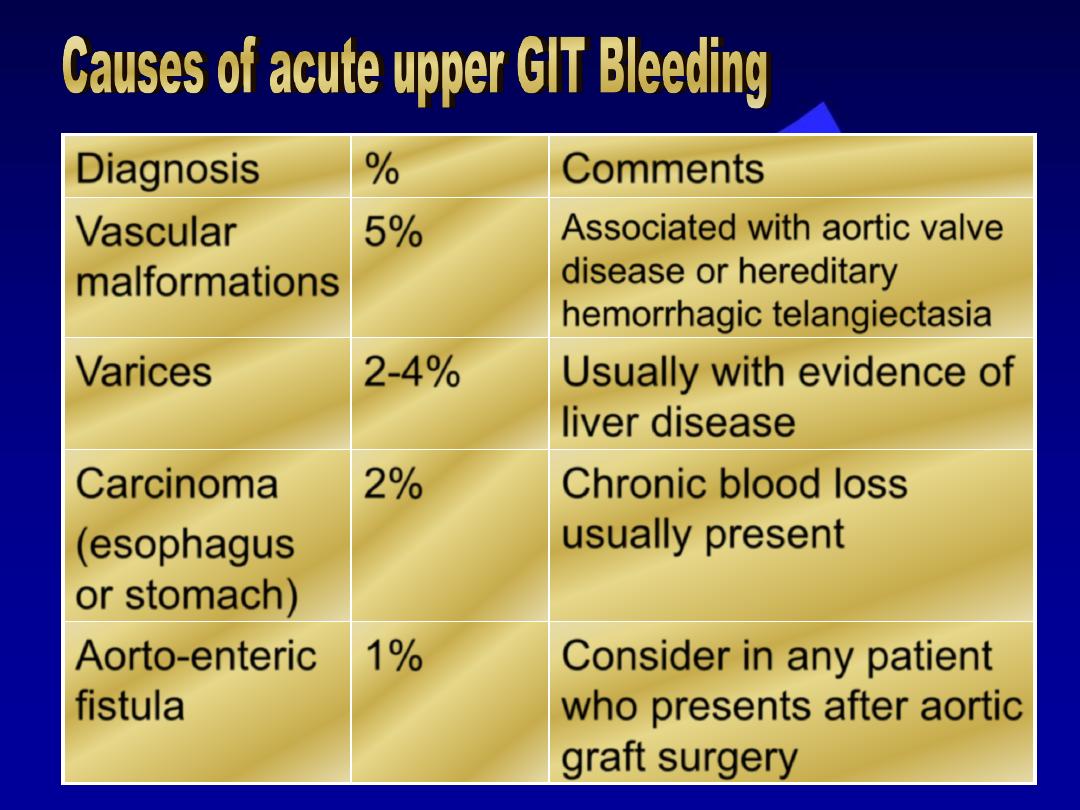 Causes of acute upper GIT Bleeding

| Diagnosis | % | Comments |
|---|---|---|
| Vascular malformations | 5% | Associated with aortic valve disease or hereditary hemorrhagic telangiectasia |
| Varices | 2-4% | Usually with evidence of liver disease |
| Carcinoma (esophagus or stomach) | 2% | Chronic blood loss usually present |
| Aorto-enteric fistula | 1% | Consider in any patient who presents after aortic graft surgery |